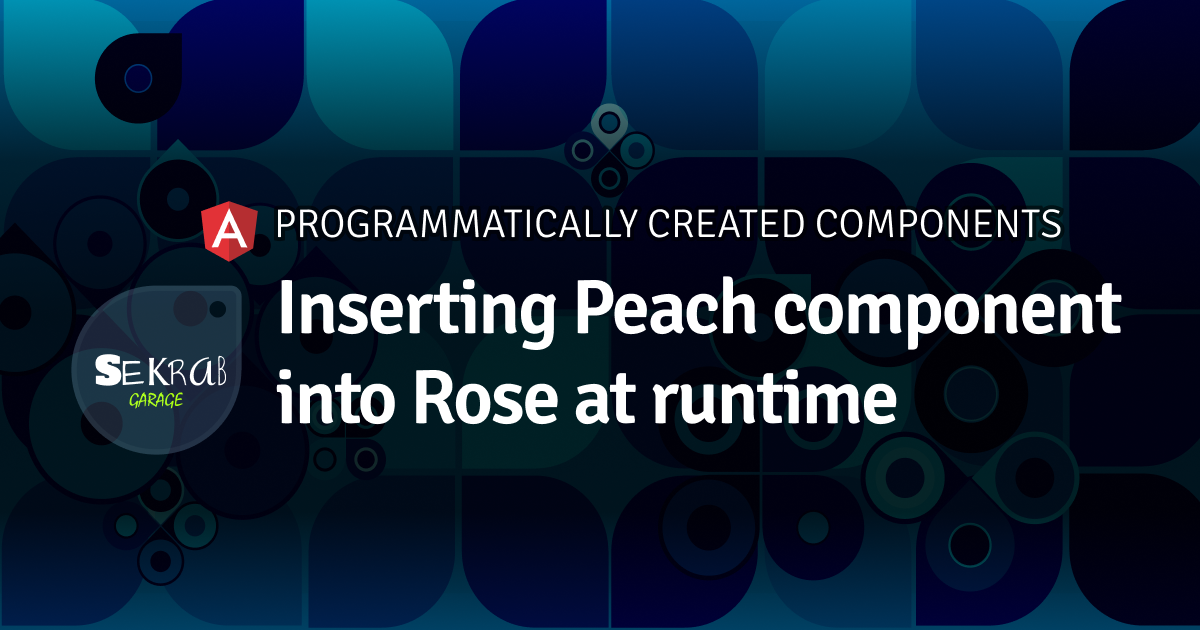 A PROGRAMMATICALLY CREATED COMPONENTS

Inserting Peach component into Rose at runtime

SEKRAB
GARAGE